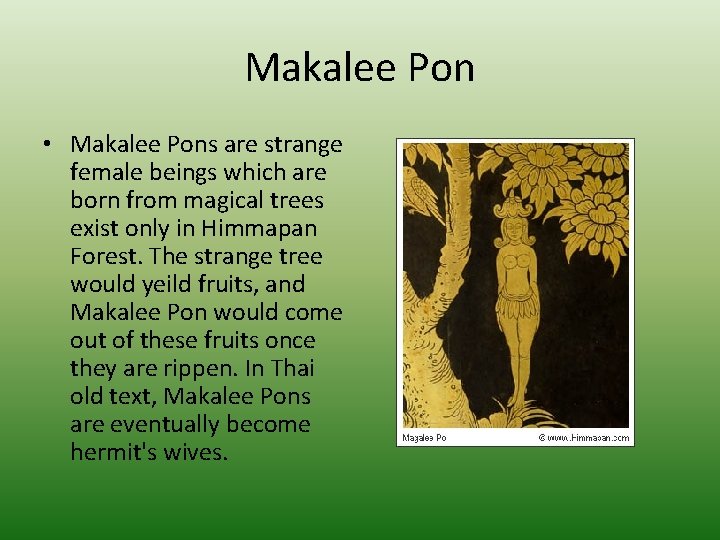 Makalee Pon

• Makalee Pons are strange female beings which are born from magical trees exist only in Himmapan Forest. The strange tree would yeild fruits, and Makalee Pon would come out of these fruits once they are rippen. In Thai old text, Makalee Pons are eventually become hermit's wives.

Magalee Po
© www.Himmapan.com